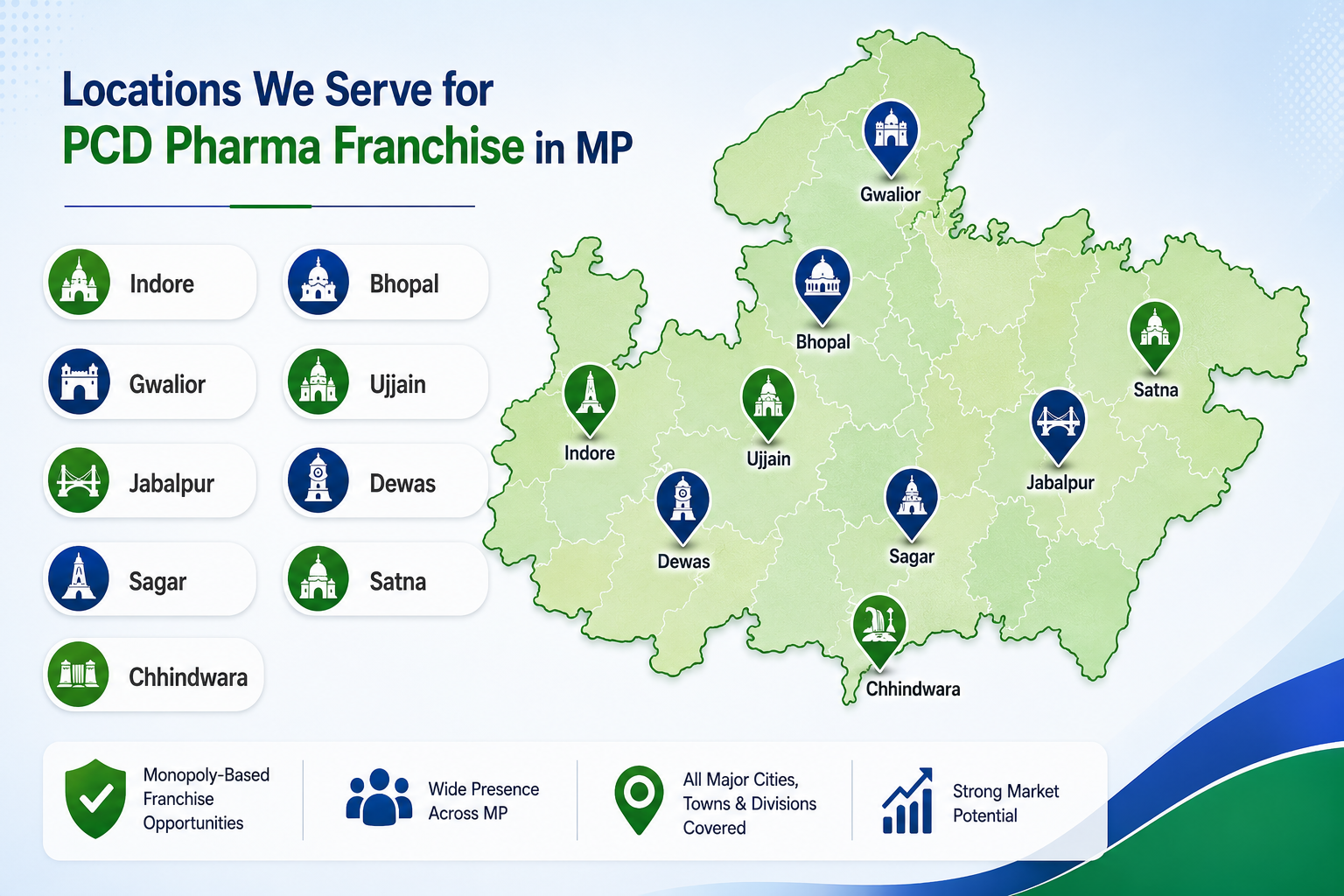 Locations We Serve for
PCD Pharma Franchise in MP

Indore
Bhopal
Gwalior
Ujjain
Jabalpur
Dewas
Sagar
Satna
Chhindwara

Gwalior
Bhopal
Satna
Indore
Ujjain
Jabalpur
Dewas
Sagar
Chhindwara

Monopoly-Based Franchise Opportunities

Wide Presence Across MP

All Major Cities, Towns & Divisions Covered

Strong Market Potential